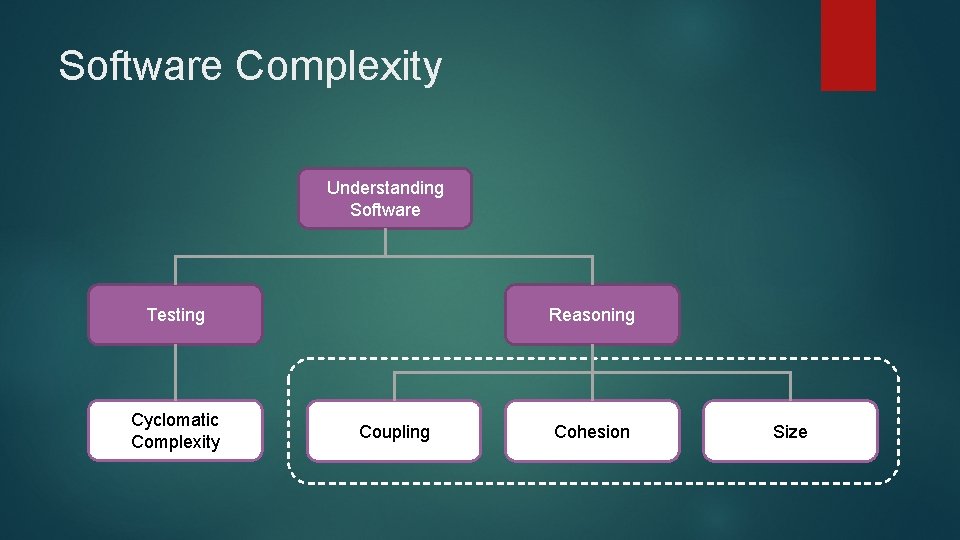 Software Complexity

Understanding Software

Testing

Reasoning

Cyclomatic Complexity

Coupling

Cohesion

Size